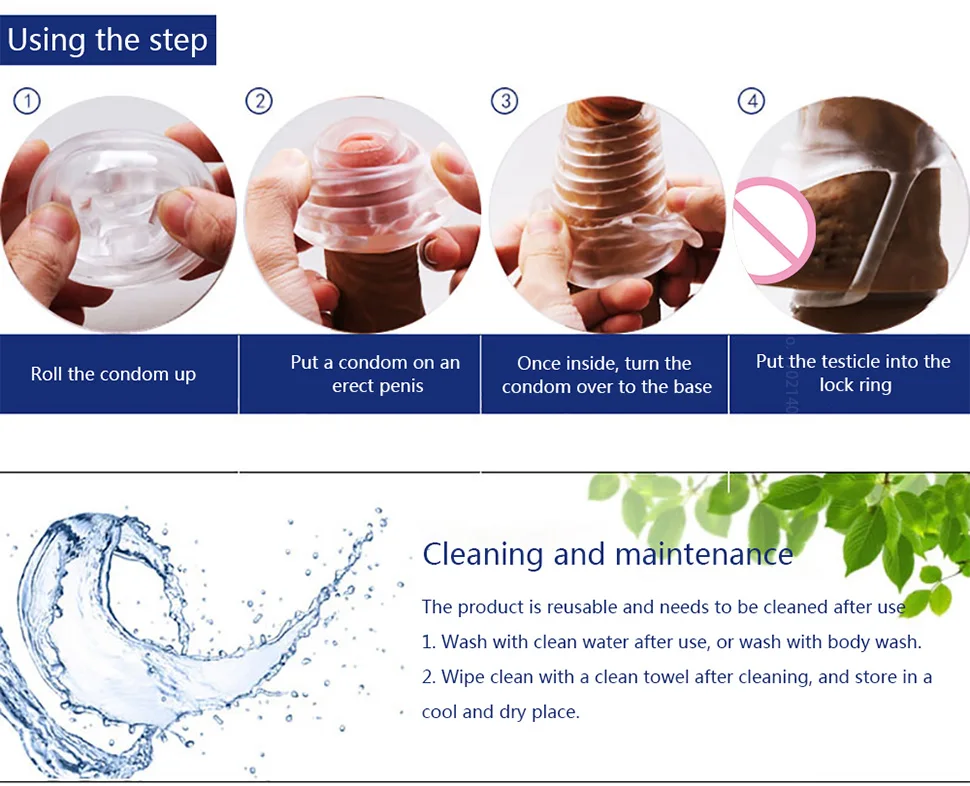 Using the step

①

②

③

④

Roll the condom up

Put a condom on an erect penis

Once inside, turn the condom over to the base

Put the testicle into the lock ring

Cleaning and maintenance

The product is reusable and needs to be cleaned after use

1. Wash with clean water after use, or wash with body wash.

2. Wipe clean with a clean towel after cleaning, and store in a cool and dry place.